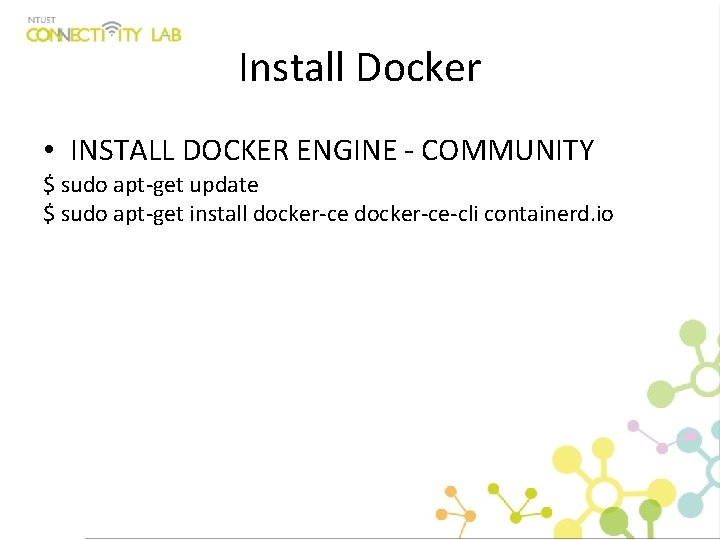 NTUST
CONNECTIVITY LAB

Install Docker

• INSTALL DOCKER ENGINE - COMMUNITY
$ sudo apt-get update
$ sudo apt-get install docker-ce docker-ce-cli containerd.io